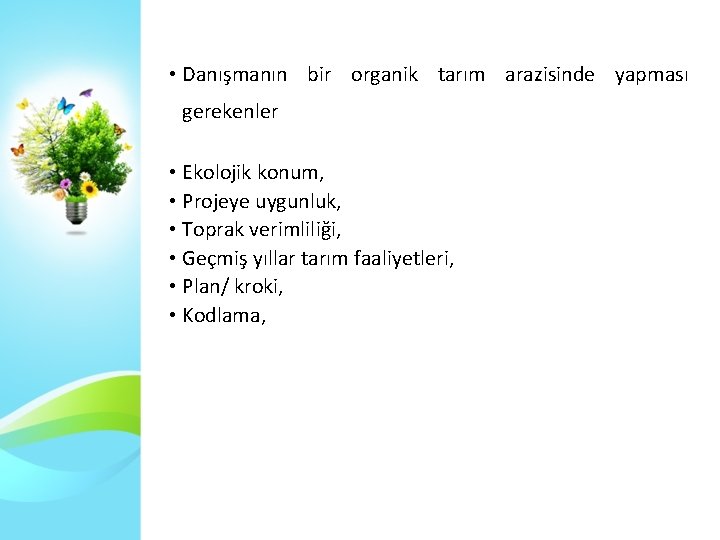 • Danışmanın bir organik tarım arazisinde yapması gerekenler

• Ekolojik konum,
• Projeye uygunluk,
• Toprak verimliliği,
• Geçmiş yıllar tarım faaliyetleri,
• Plan/ kroki,
• Kodlama,